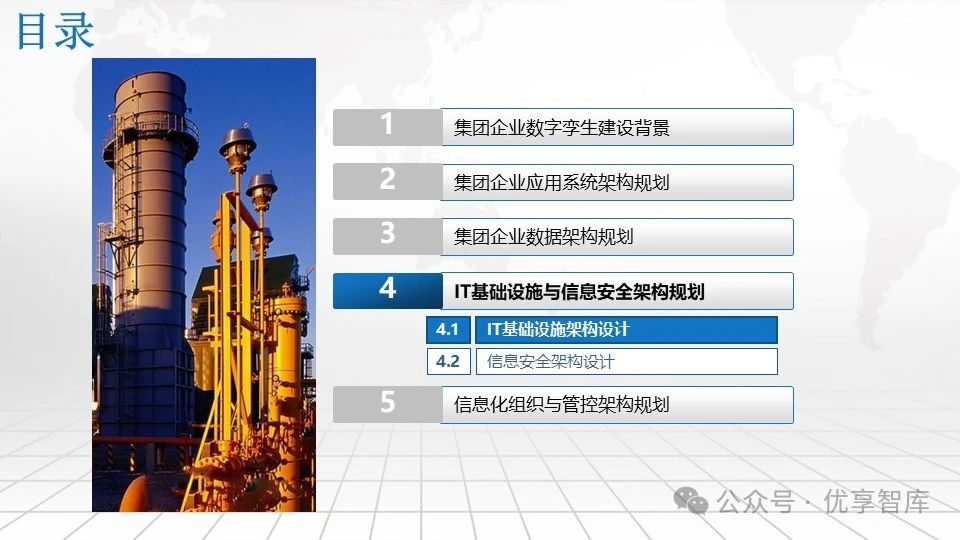 目录

1 集团企业数字孪生建设背景

2 集团企业应用系统架构规划

3 集团企业数据架构规划

4 IT基础设施与信息安全架构规划

4.1 IT基础设施架构设计

4.2 信息安全架构设计

5 信息化组织与管控架构规划

公众号 · 优享智库